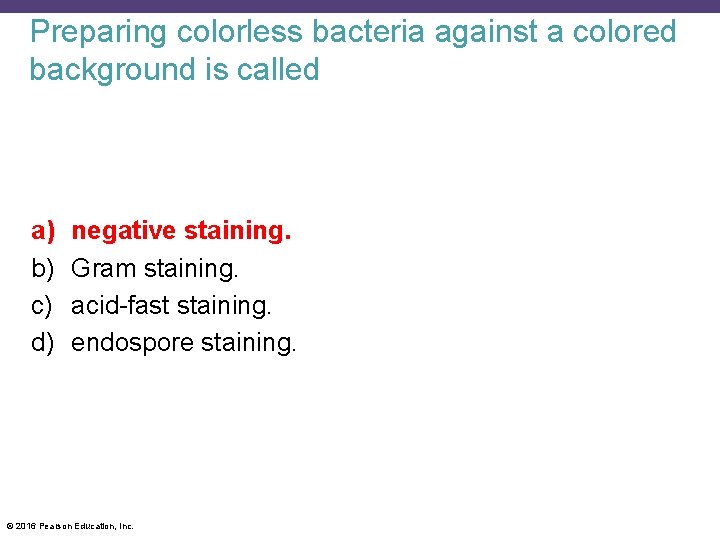 Preparing colorless bacteria against a colored background is called

a) negative staining.
b) Gram staining.
c) acid-fast staining.
d) endospore staining.

© 2016 Pearson Education, Inc.